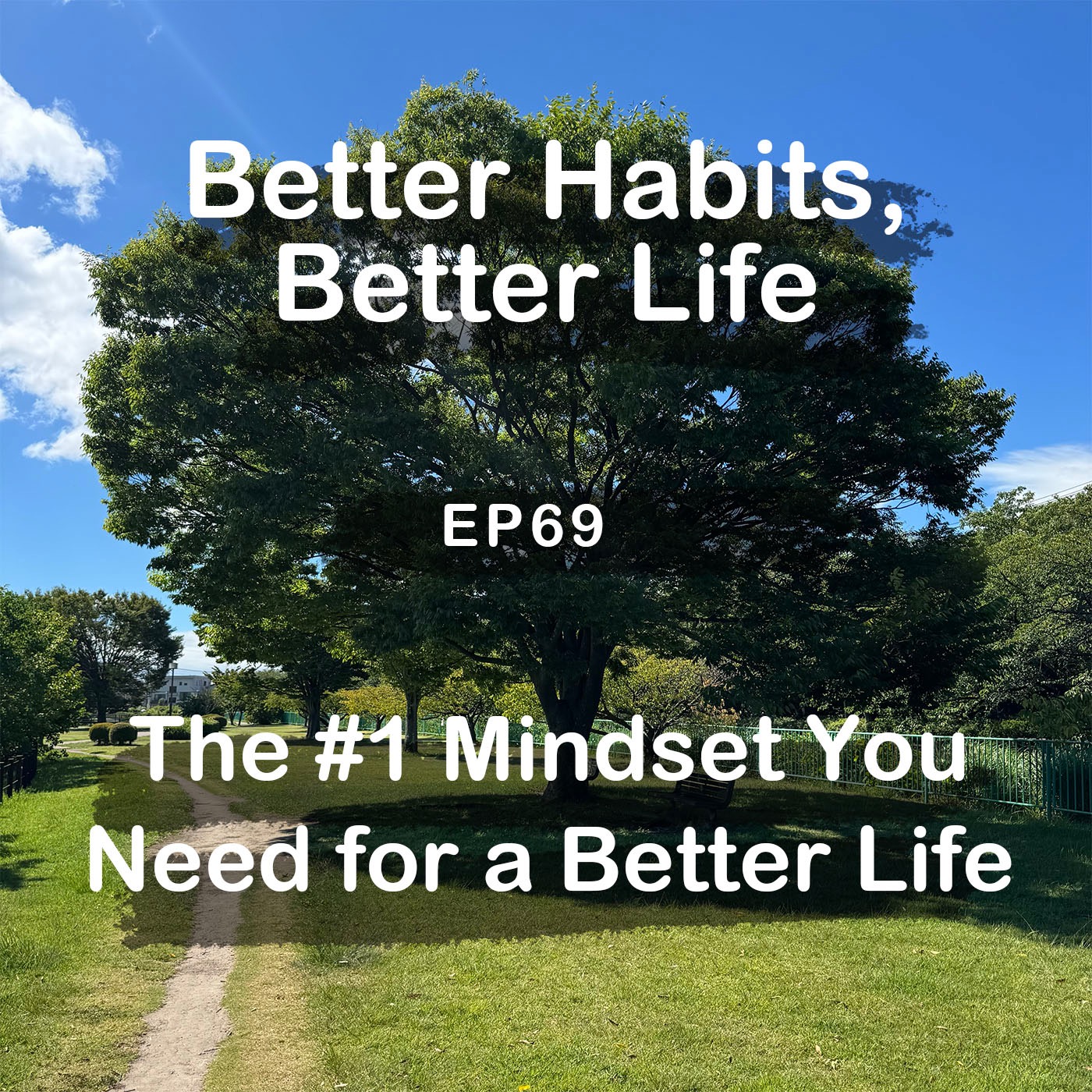 Better Habits, Better Life

EP69

The #1 Mindset You Need for a Better Life